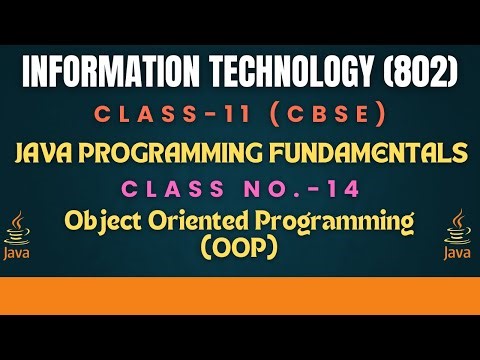 INFORMATION TECHNOLOGY (802)

CLASS-11 (CBSE)

JAVA PROGRAMMING FUNDAMENTALS

CLASS NO.-14

Object Oriented Programming (OOP)

Java

Java